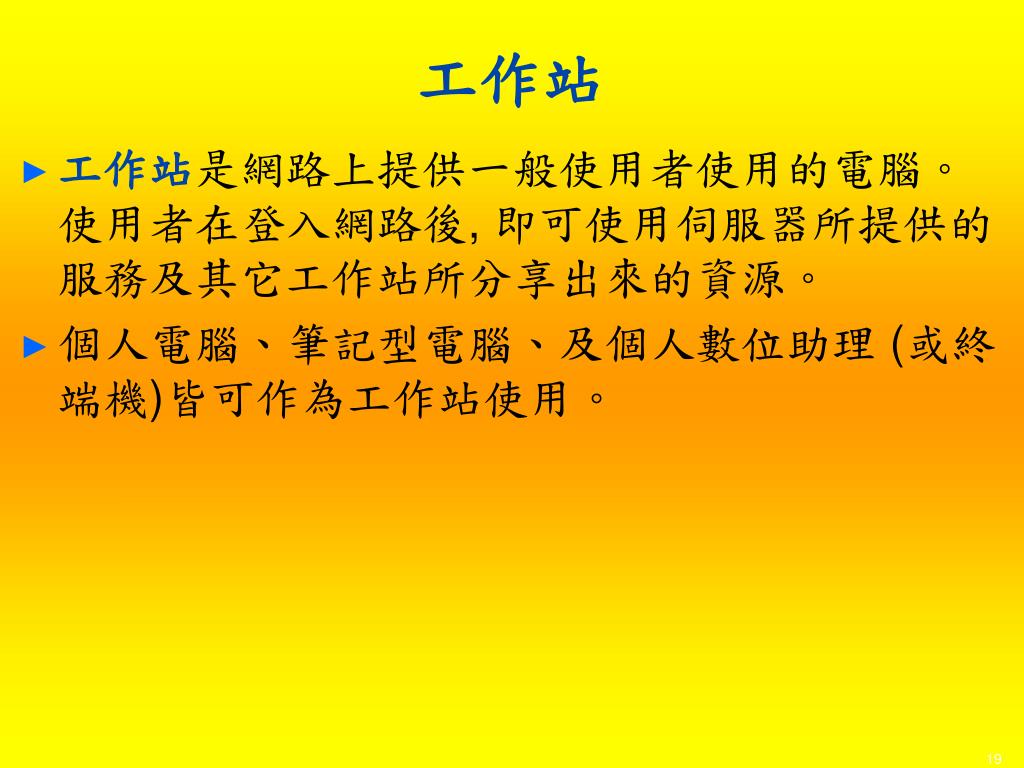 工作站

► 工作站是網路上提供一般使用者使用的電腦。使用者在登入網路後, 即可使用伺服器所提供的服務及其它工作站所分享出來的資源。

► 個人電腦、筆記型電腦、及個人數位助理 (或終端機)皆可作為工作站使用。

19